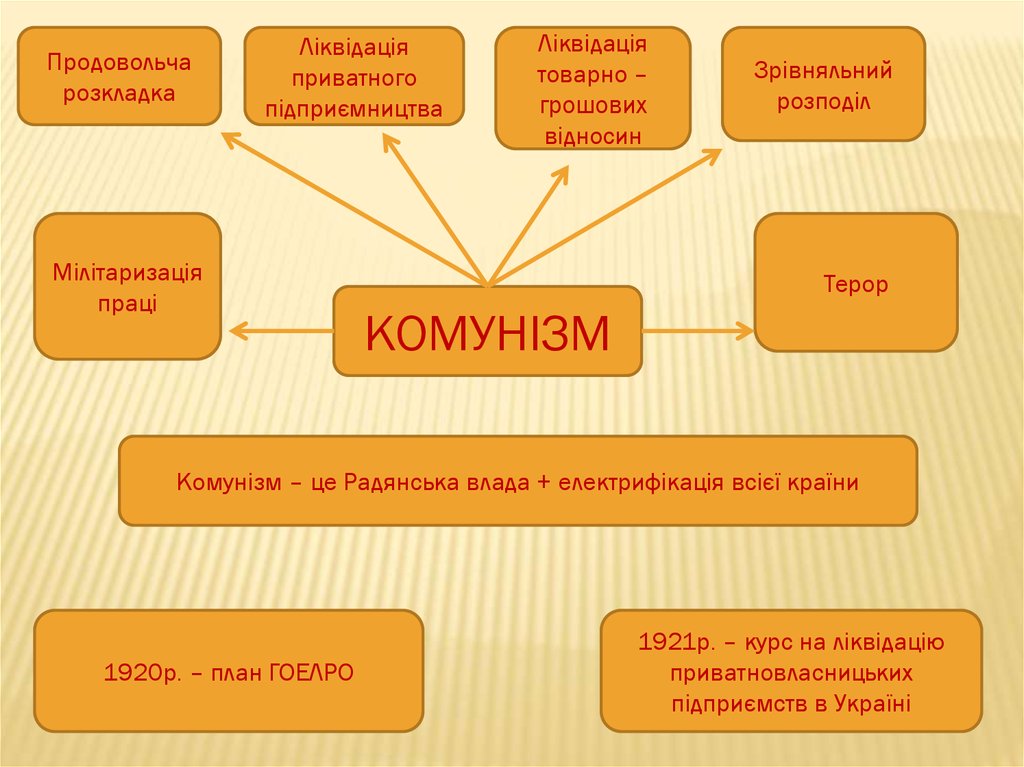 Продовольча розкладка

Ліквідація приватного підприємництва

Ліквідація товарно – грошових відносин

Зрівняльний розподіл

Мілітаризація праці

КОМУНІЗМ

Терор

Комунізм – це Радянська влада + електрифікація всієї країни

1920р. – план ГОЕЛРО

1921р. – курс на ліквідацію приватновласницьких підприємств в Україні